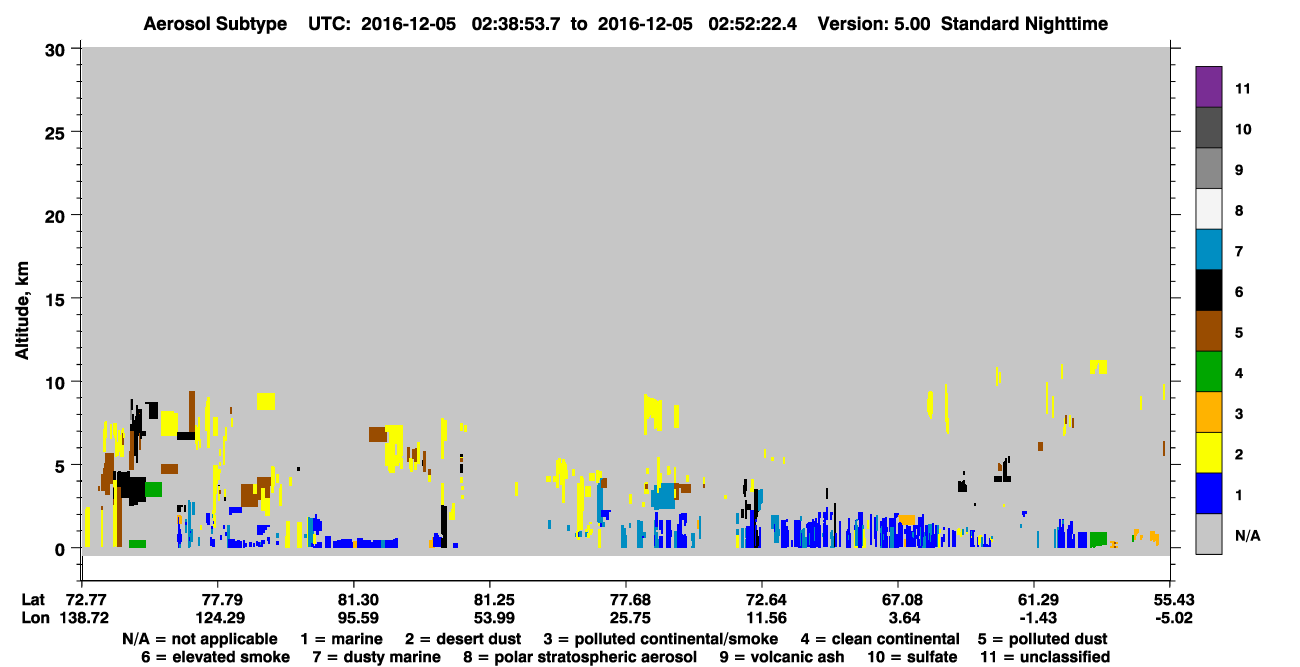 Aerosol Subtype UTC: 2016-12-05 02:38:53.7 to 2016-12-05 02:52:22.4 Version: 5.00 Standard Nighttime

Altitude, km

30
25
20
15
10
5
0

11
10
9
8
7
6
5
4
3
2
1
N/A

| Lat | 72.77 | 77.79 | 81.30 | 81.25 | 77.68 | 72.64 | 67.08 | 61.29 | 55.43 |
|---|---|---|---|---|---|---|---|---|---|
| Lon | 138.72 | 124.29 | 95.59 | 53.99 | 25.75 | 11.56 | 3.64 | -1.43 | -5.02 |

N/A = not applicable 1 = marine 2 = desert dust 3 = polluted continental/smoke 4 = clean continental 5 = polluted dust
6 = elevated smoke 7 = dusty marine 8 = polar stratospheric aerosol 9 = volcanic ash 10 = sulfate 11 = unclassified